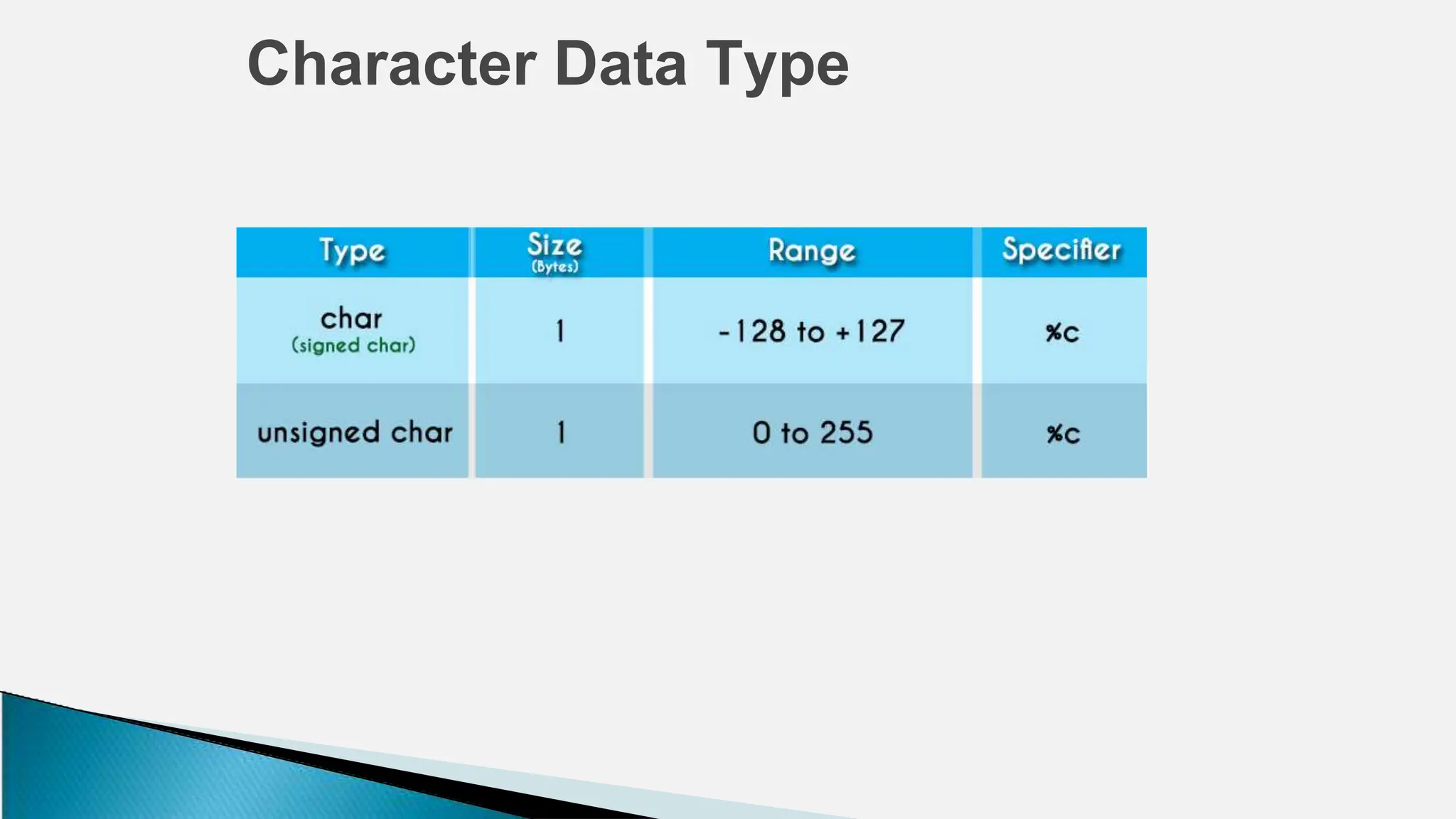 Character Data Type

| Type | Size (Bytes) | Range | Specifier |
|---|---|---|---|
| char (signed char) | 1 | -128 to +127 | %c |
| unsigned char | 1 | 0 to 255 | %c |